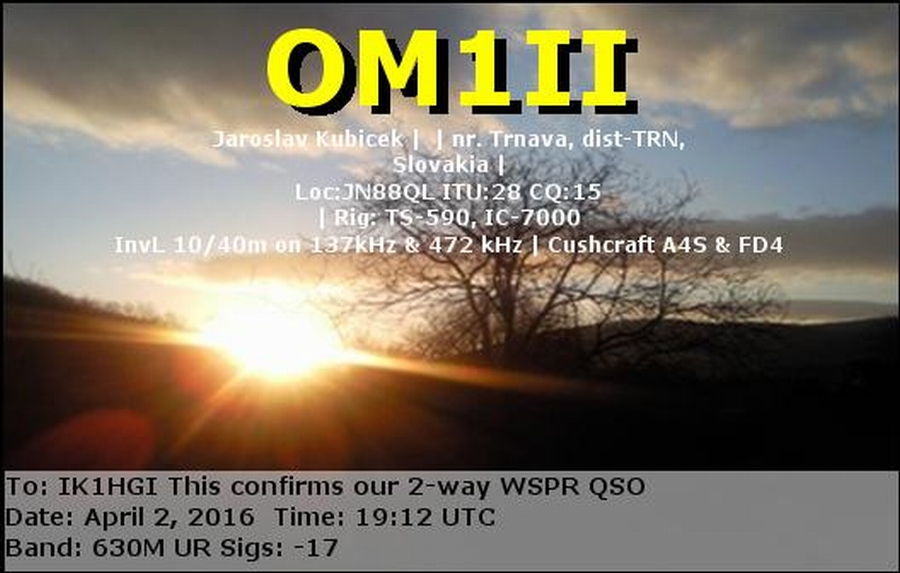 OM1II

Jaroslav Kubicek | | nr. Trnava, dist-TRN, Slovakia |
Loc:JN88QL ITU:28 CQ:15
| Rig: TS-590, IC-7000
InvL 10/40m on 137kHz & 472 kHz | Cushcraft A4S & FD4

To: IK1HGI This confirms our 2-way WSPR QSO
Date: April 2, 2016 Time: 19:12 UTC
Band: 630M UR Sigs: -17